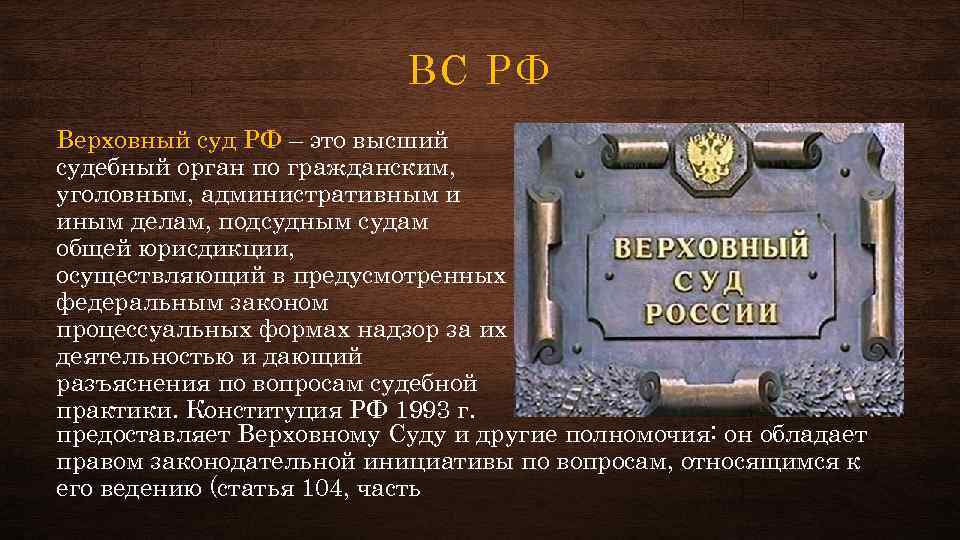 ВС РФ

Верховный суд РФ – это высший судебный орган по гражданским, уголовным, административным и иным делам, подсудным судам общей юрисдикции, осуществляющий в предусмотренных федеральным законом процессуальных формах надзор за их деятельностью и дающий разъяснения по вопросам судебной практики. Конституция РФ 1993 г. предоставляет Верховному Суду и другие полномочия: он обладает правом законодательной инициативы по вопросам, относящимся к его ведению (статья 104, часть

ВЕРХОВНЫЙ СУД РОССИИ